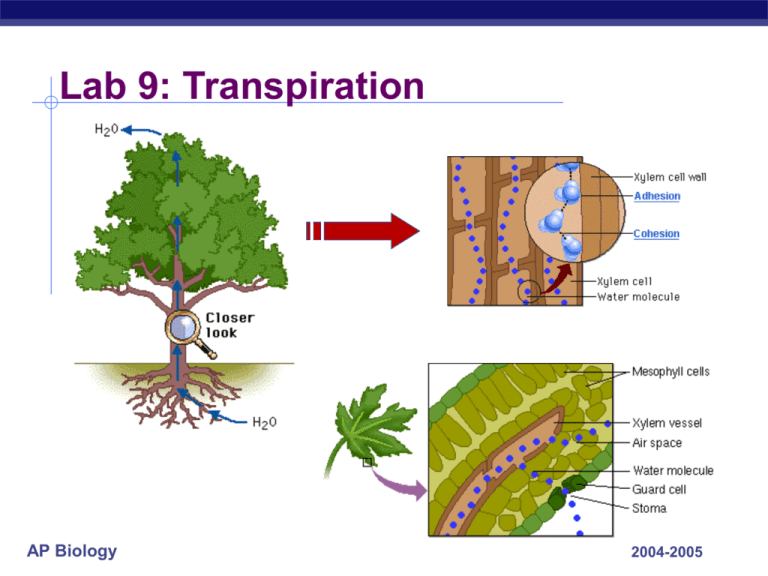 Lab 9: Transpiration

$H_2O$

Closer look

$H_2O$

Xylem cell wall
Adhesion
Cohesion
Xylem cell
Water molecule

Mesophyll cells
Xylem vessel
Air space
Water molecule
Guard cell
Stoma

AP Biology

2004-2005